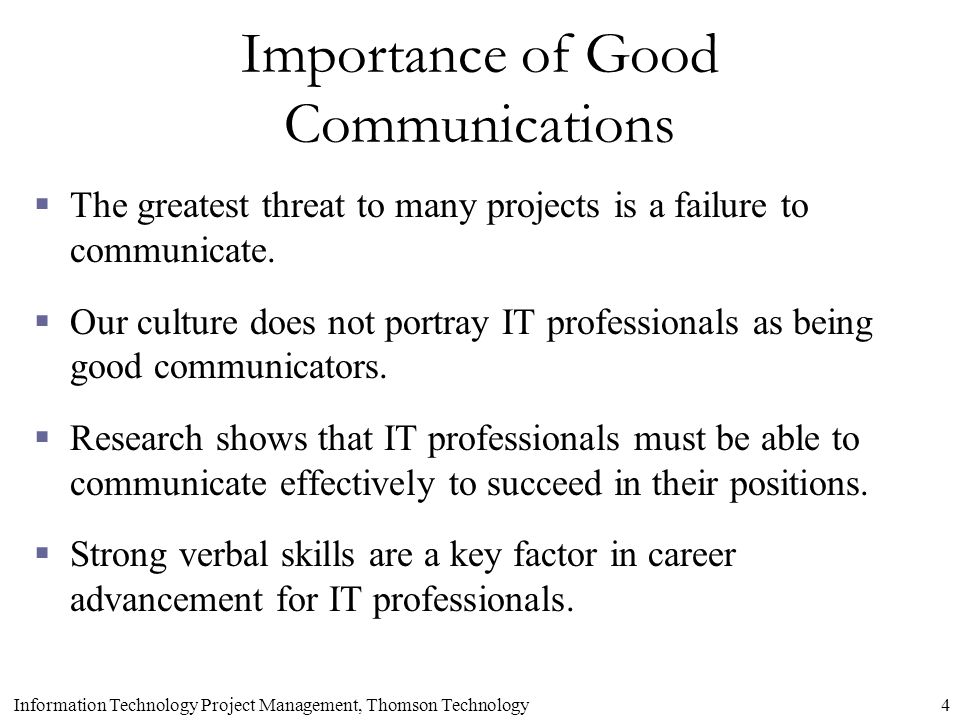 Importance of Good Communications

▪ The greatest threat to many projects is a failure to communicate.

▪ Our culture does not portray IT professionals as being good communicators.

▪ Research shows that IT professionals must be able to communicate effectively to succeed in their positions.

▪ Strong verbal skills are a key factor in career advancement for IT professionals.

Information Technology Project Management, Thomson Technology 4